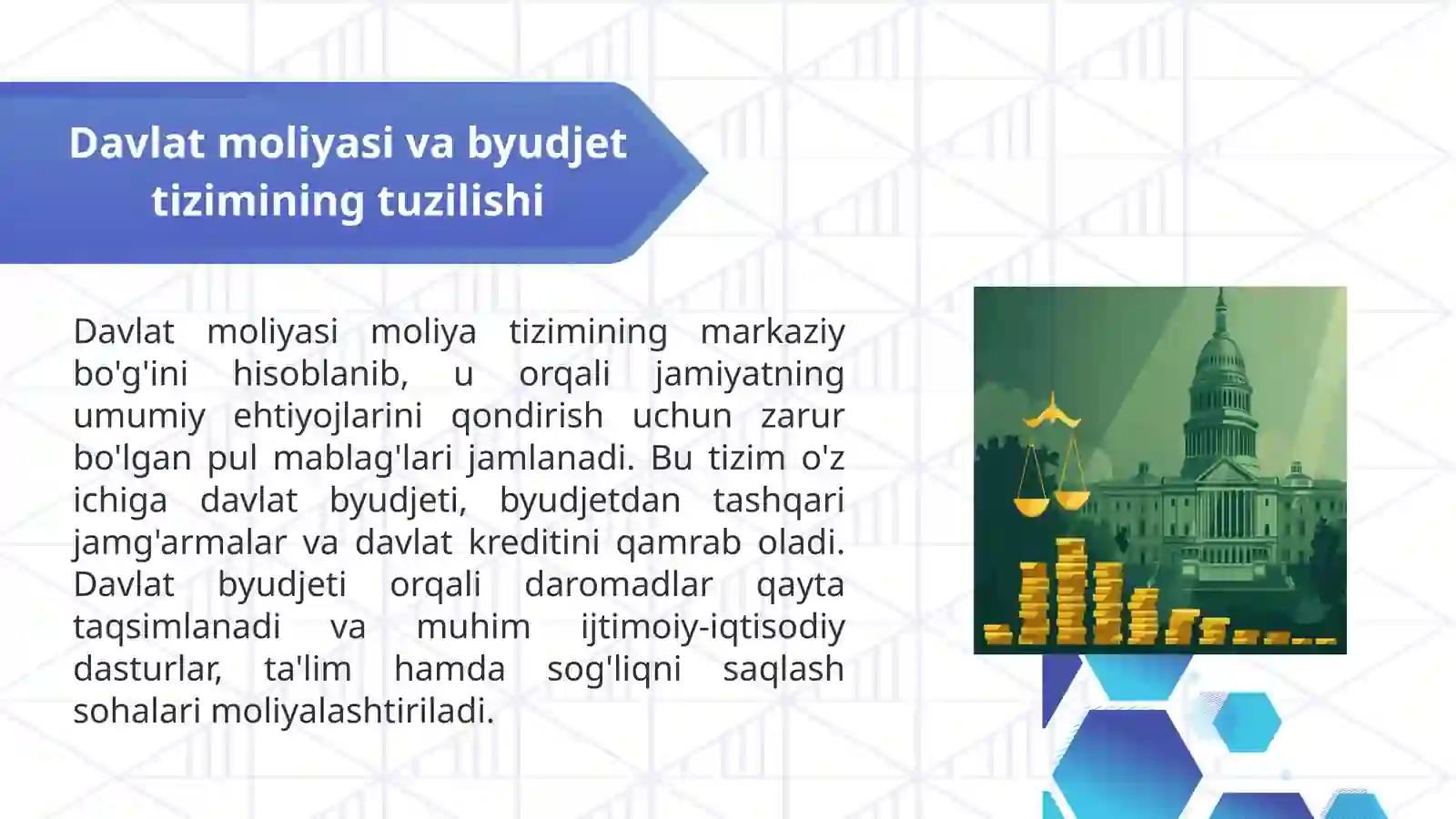 Davlat moliyasi va byudjet tizimining tuzilishi

Davlat moliyasi moliya tizimining markaziy bo'g'ini hisoblanib, u orqali jamiyatning umumiy ehtiyojlarini qondirish uchun zarur bo'lgan pul mablag'lari jamlanadi. Bu tizim o'z ichiga davlat byudjeti, byudjetdan tashqari jamg'armalar va davlat kreditini qamrab oladi. Davlat byudjeti orqali daromadlar qayta taqsimlanadi va muhim ijtimoiy-iqtisodiy dasturlar, ta'lim hamda sog'liqni saqlash sohalari moliyalashtiriladi.